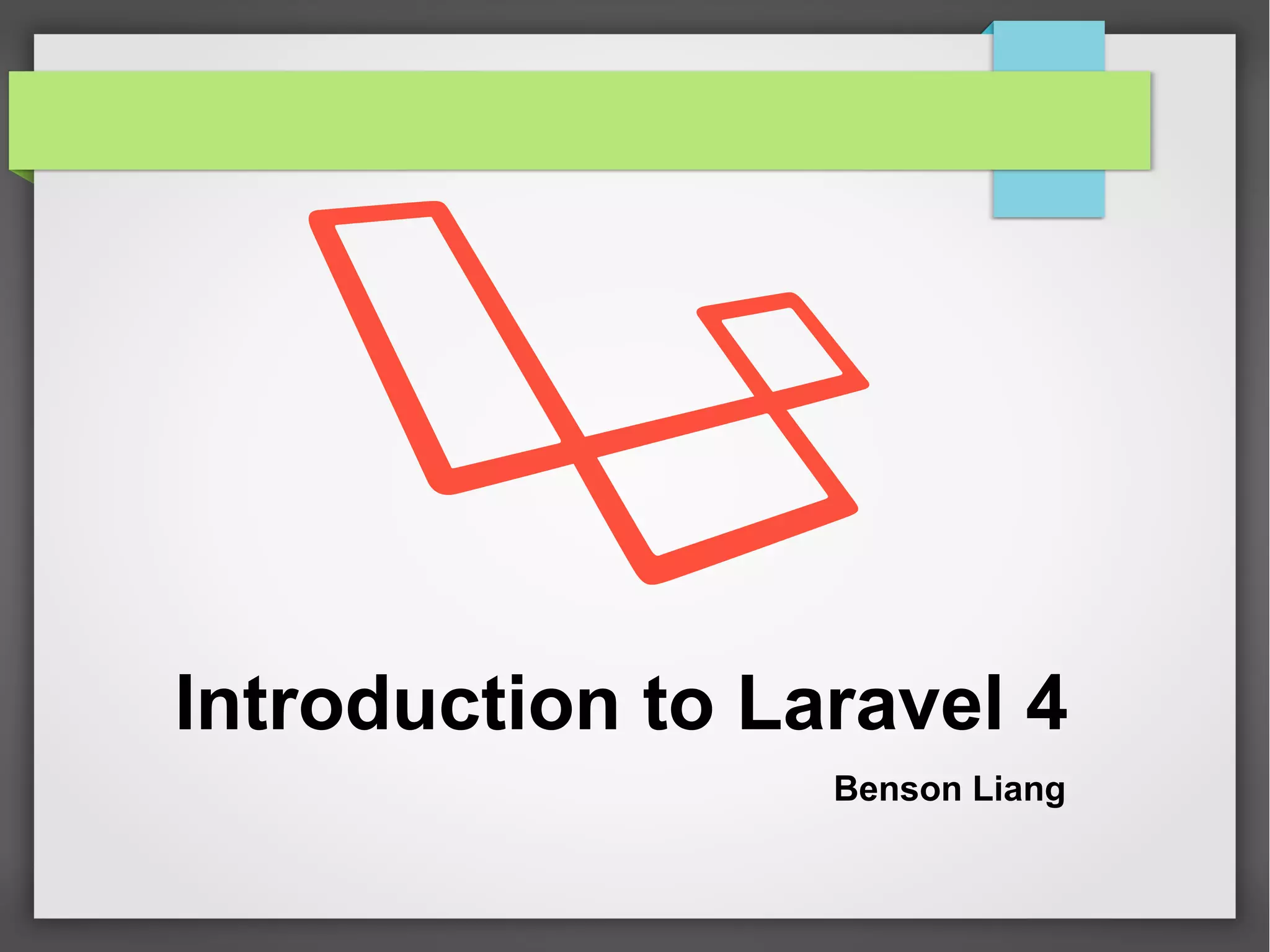 Introduction to Laravel 4

Benson Liang